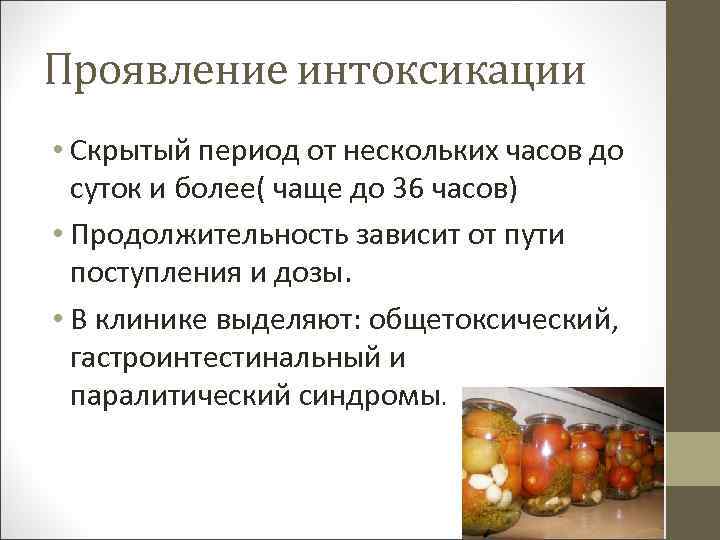 Проявление интоксикации

• Скрытый период от нескольких часов до суток и более( чаще до 36 часов)

• Продолжительность зависит от пути поступления и дозы.

• В клинике выделяют: общетоксический, гастроинтестинальный и паралитический синдромы.